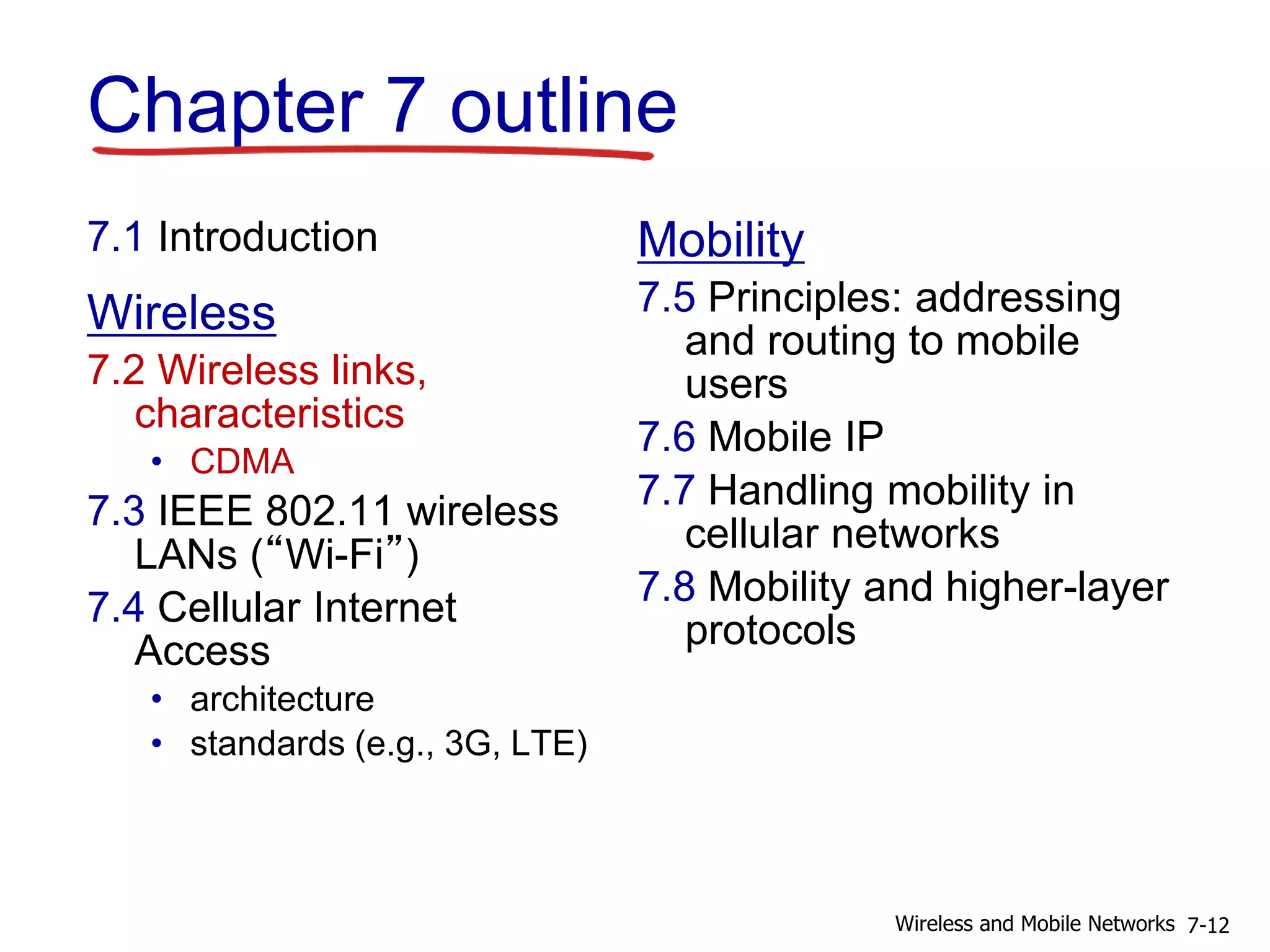 Chapter 7 outline

7.1 Introduction

Wireless

7.2 Wireless links, characteristics

• CDMA

7.3 IEEE 802.11 wireless LANs (“Wi-Fi”)

7.4 Cellular Internet Access

• architecture
• standards (e.g., 3G, LTE)

Mobility

7.5 Principles: addressing and routing to mobile users

7.6 Mobile IP

7.7 Handling mobility in cellular networks

7.8 Mobility and higher-layer protocols

Wireless and Mobile Networks 7-12